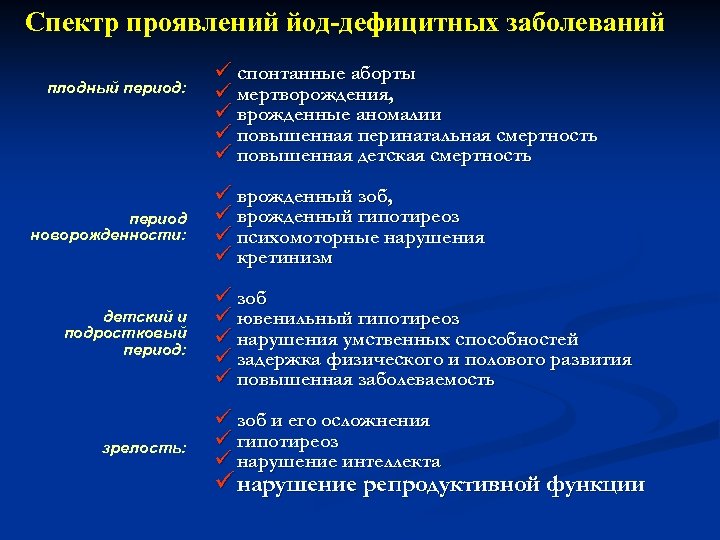 Спектр проявлений йод-дефицитных заболеваний

плодный период:

✓ спонтанные аборты
✓ мертворождения,
✓ врожденные аномалии
✓ повышенная перинатальная смертность
✓ повышенная детская смертность

период новорожденности:

✓ врожденный зоб,
✓ врожденный гипотиреоз
✓ психомоторные нарушения
✓ кретинизм

детский и подростковый период:

✓ зоб
✓ ювенильный гипотиреоз
✓ нарушения умственных способностей
✓ задержка физического и полового развития
✓ повышенная заболеваемость

зрелость:

✓ зоб и его осложнения
✓ гипотиреоз
✓ нарушение интеллекта
✓ нарушение репродуктивной функции